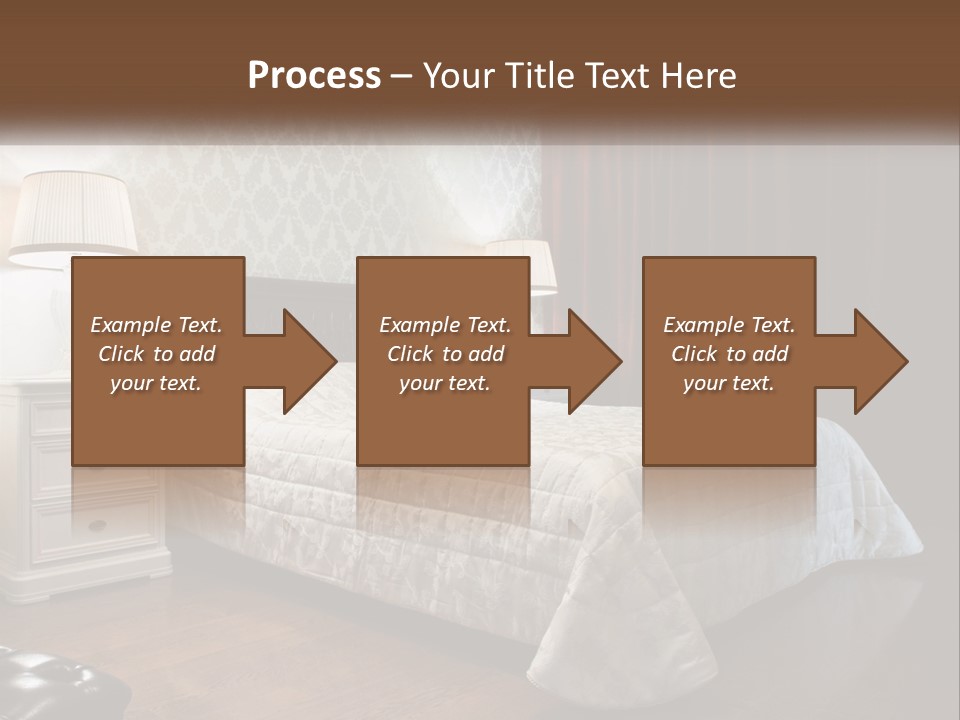 Process – Your Title Text Here

Example Text. Click to add your text.

Example Text. Click to add your text.

Example Text. Click to add your text.